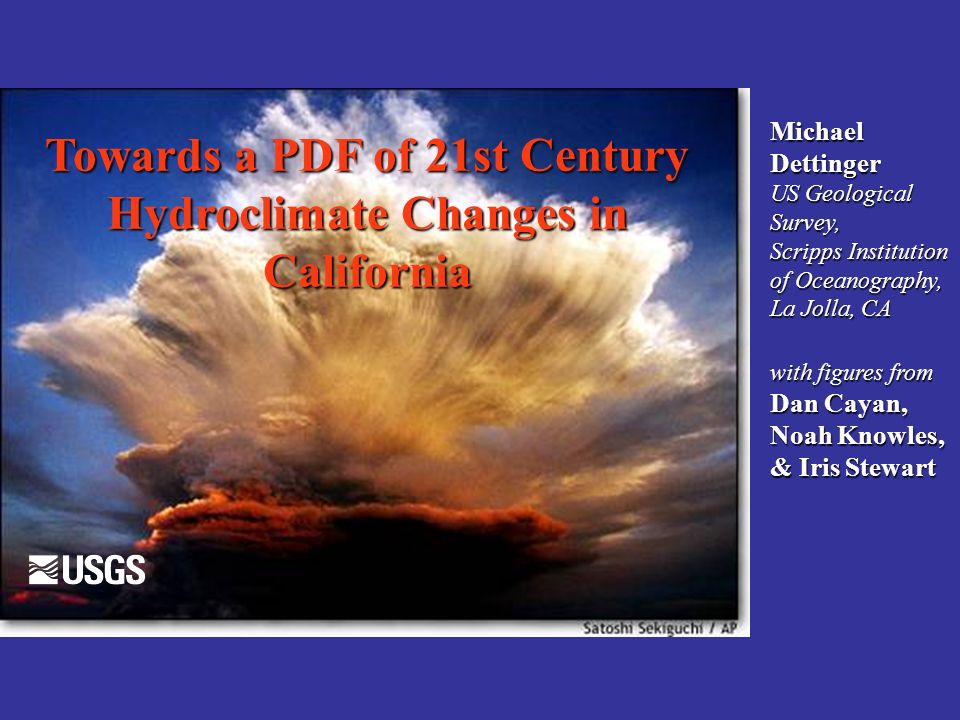 Towards a PDF of 21st Century Hydroclimate Changes in California

USGS

Satoshi Sekiguchi / AP

Michael Dettinger
US Geological Survey,
Scripps Institution of Oceanography, La Jolla, CA

with figures from
Dan Cayan, Noah Knowles, & Iris Stewart